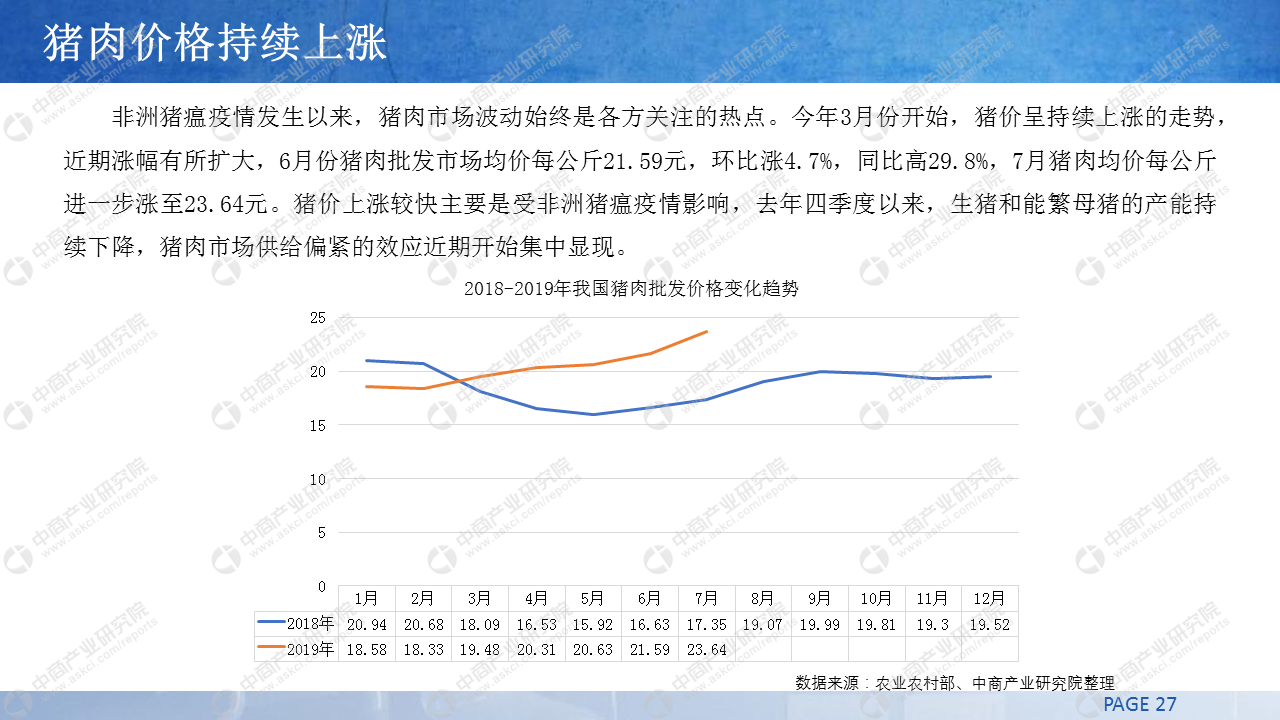 猪肉价格持续上涨

非洲猪瘟疫情发生以来，猪肉市场波动始终是各方关注的热点。今年3月份开始，猪价呈持续上涨的走势，近期涨幅有所扩大，6月份猪肉批发市场均价每公斤21.59元，环比涨4.7%，同比高29.8%，7月猪肉均价每公斤进一步涨至23.64元。猪价上涨较快主要是受非洲猪瘟疫情影响，去年四季度以来，生猪和能繁母猪的产能持续下降，猪肉市场供给偏紧的效应近期开始集中显现。

2018-2019年我国猪肉批发价格变化趋势

25
20
15
10
5
0

| | 1月 | 2月 | 3月 | 4月 | 5月 | 6月 | 7月 | 8月 | 9月 | 10月 | 11月 | 12月 |
|---|---|---|---|---|---|---|---|---|---|---|---|---|
| 2018年 | 20.94 | 20.68 | 18.09 | 16.53 | 15.92 | 16.63 | 17.35 | 19.07 | 19.99 | 19.81 | 19.3 | 19.52 |
| 2019年 | 18.58 | 18.33 | 19.48 | 20.31 | 20.63 | 21.59 | 23.64 | | | | | |

数据来源：农业农村部、中商产业研究院整理

PAGE 27

中商产业研究院 www.askci.com/reports